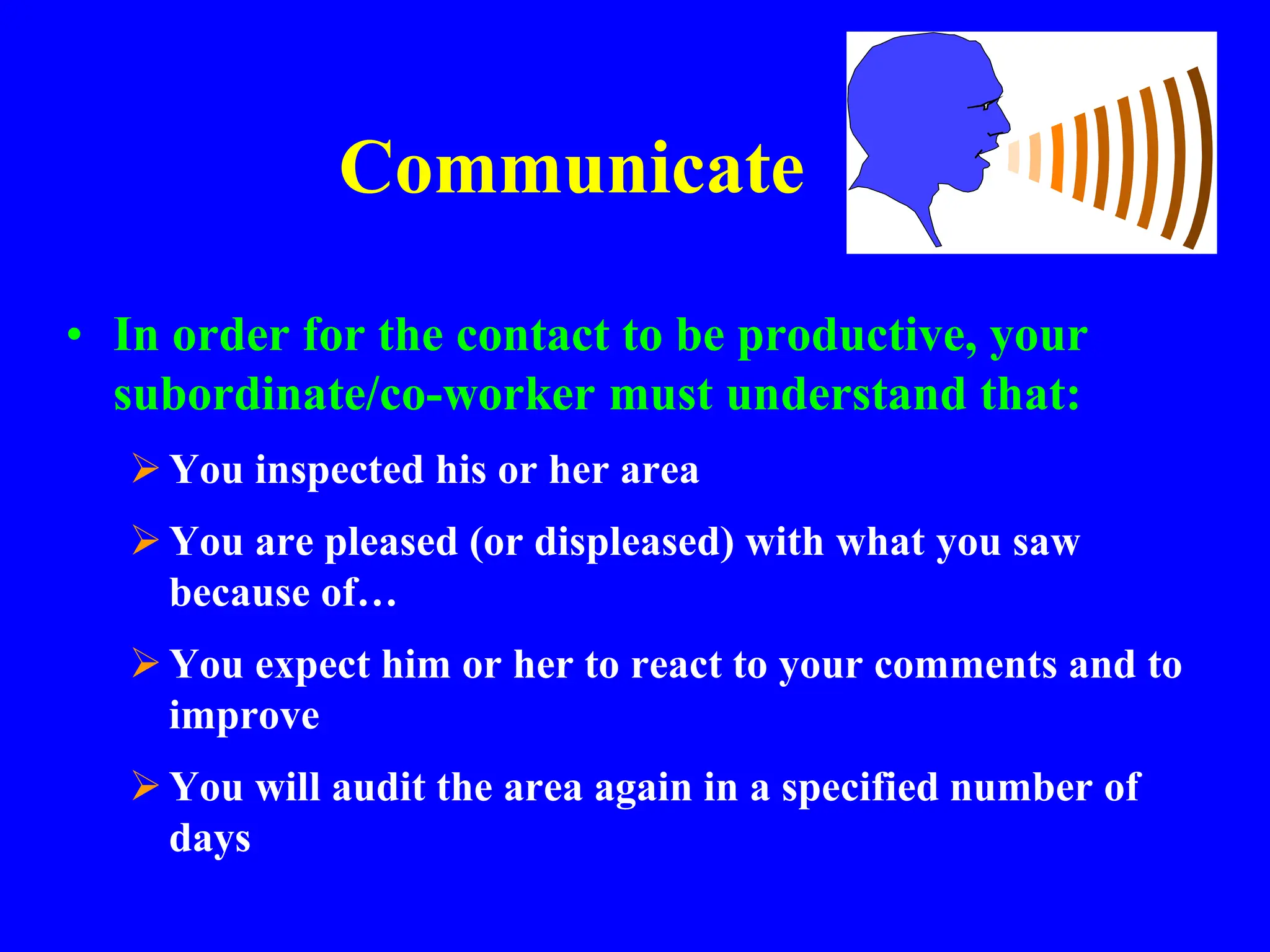 Communicate

• In order for the contact to be productive, your subordinate/co-worker must understand that:

➢ You inspected his or her area

➢ You are pleased (or displeased) with what you saw because of…

➢ You expect him or her to react to your comments and to improve

➢ You will audit the area again in a specified number of days